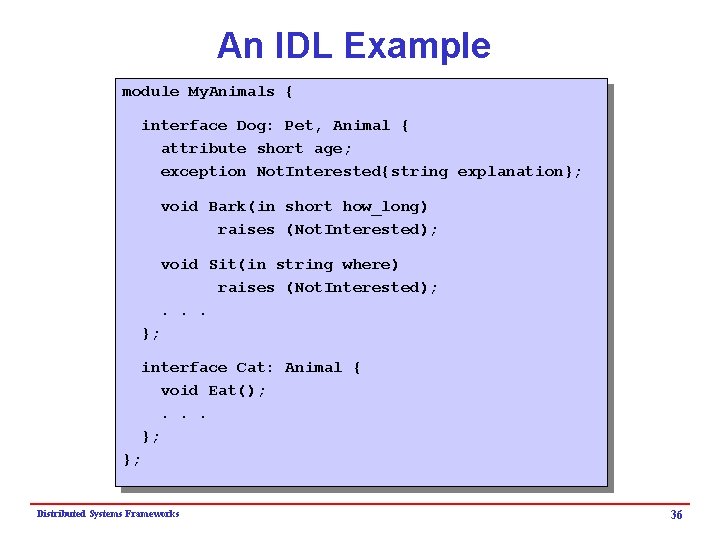 An IDL Example

module MyAnimals {

interface Dog: Pet, Animal {
attribute short age;
exception NotInterested{string explanation};

void Bark(in short how_long)
raises (NotInterested);

void Sit(in string where)
raises (NotInterested);
. . .
};

interface Cat: Animal {
void Eat();
. . .
};
};

Distributed Systems Frameworks

36